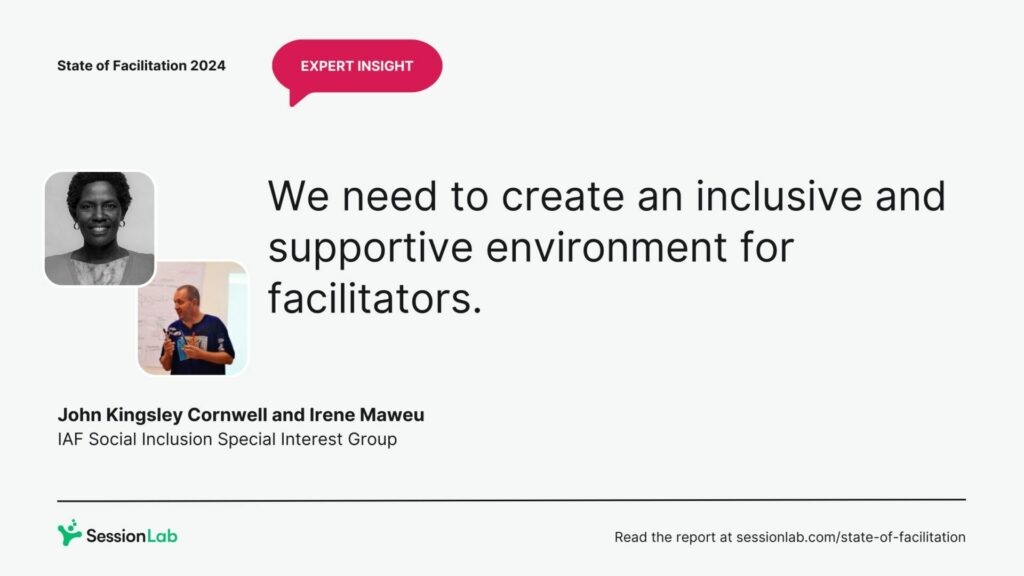 State of Facilitation 2024

EXPERT INSIGHT

We need to create an inclusive and supportive environment for facilitators.

John Kingsley Cornwell and Irene Maweu
IAF Social Inclusion Special Interest Group

SessionLab

Read the report at sessionlab.com/state-of-facilitation